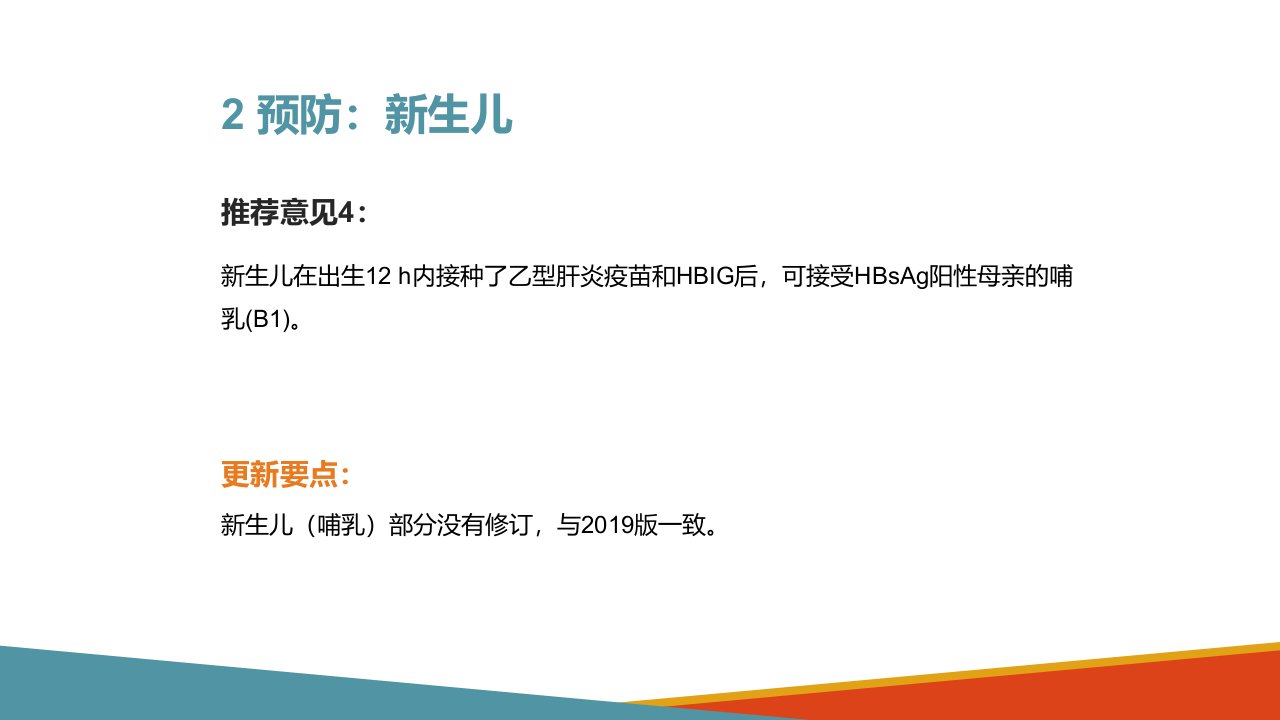 2 预防：新生儿

推荐意见4：

新生儿在出生12 h内接种了乙型肝炎疫苗和HBIG后，可接受HBsAg阳性母亲的哺乳(B1)。

更新要点:

新生儿（哺乳）部分没有修订，与2019版一致。